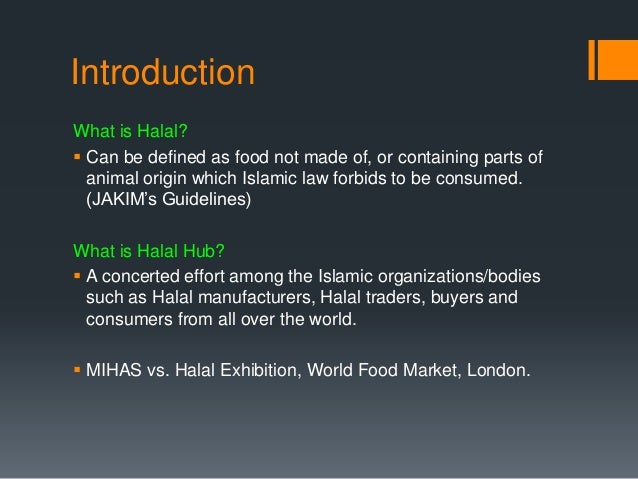 Introduction

What is Halal?

▪ Can be defined as food not made of, or containing parts of animal origin which Islamic law forbids to be consumed. (JAKIM's Guidelines)

What is Halal Hub?

▪ A concerted effort among the Islamic organizations/bodies such as Halal manufacturers, Halal traders, buyers and consumers from all over the world.

▪ MIHAS vs. Halal Exhibition, World Food Market, London.